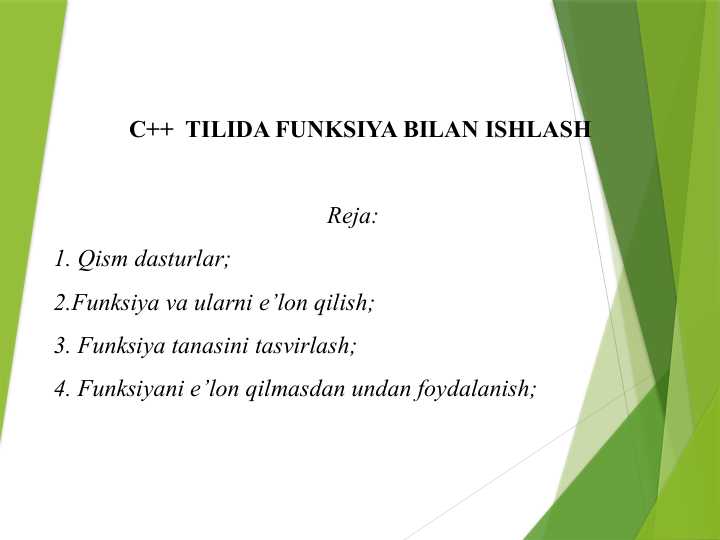 C++ TILIDA FUNKSIYA BILAN ISHLASH

Reja:

1. Qism dasturlar;

2.Funksiya va ularni e’lon qilish;

3. Funksiya tanasini tasvirlash;

4. Funksiyani e’lon qilmasdan undan foydalanish;